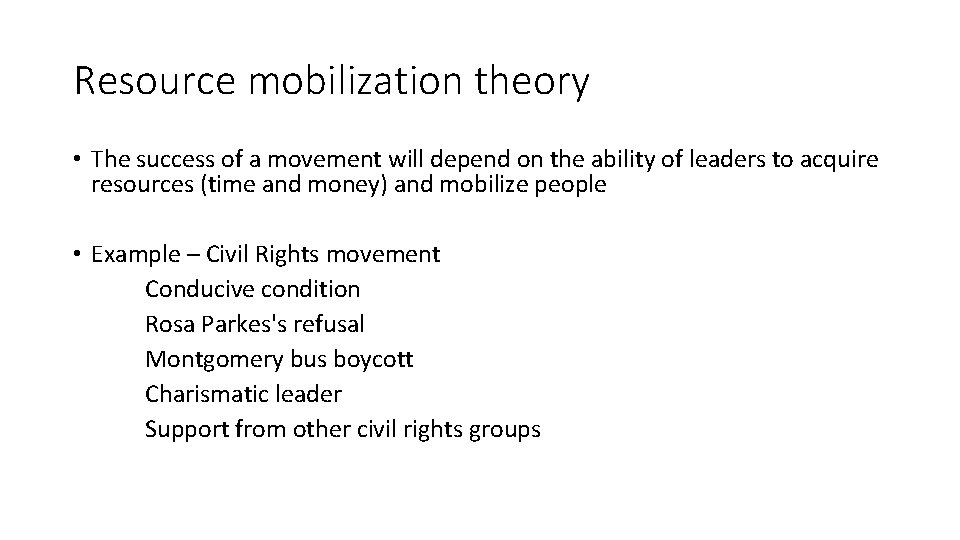 Resource mobilization theory

• The success of a movement will depend on the ability of leaders to acquire resources (time and money) and mobilize people

• Example – Civil Rights movement
Conducive condition
Rosa Parkes's refusal
Montgomery bus boycott
Charismatic leader
Support from other civil rights groups